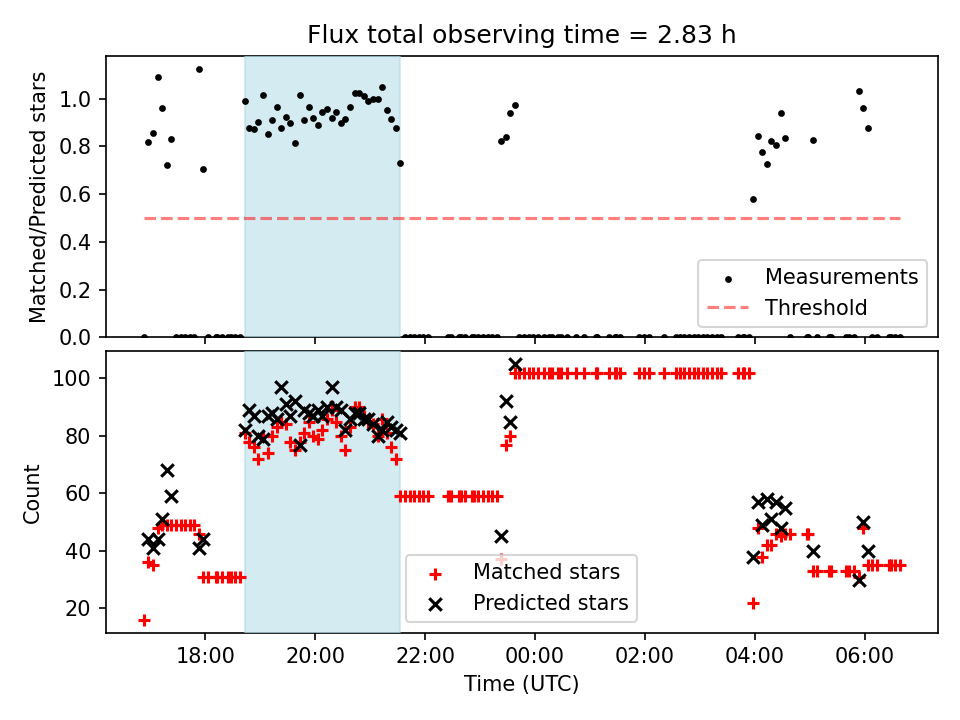 Flux total observing time = 2.83 h

Matched/Predicted stars

1.0
0.8
0.6
0.4
0.2
0.0

Measurements
Threshold

Count

100
80
60
40
20

Matched stars
Predicted stars

18:00
20:00
22:00
00:00
02:00
04:00
06:00

Time (UTC)